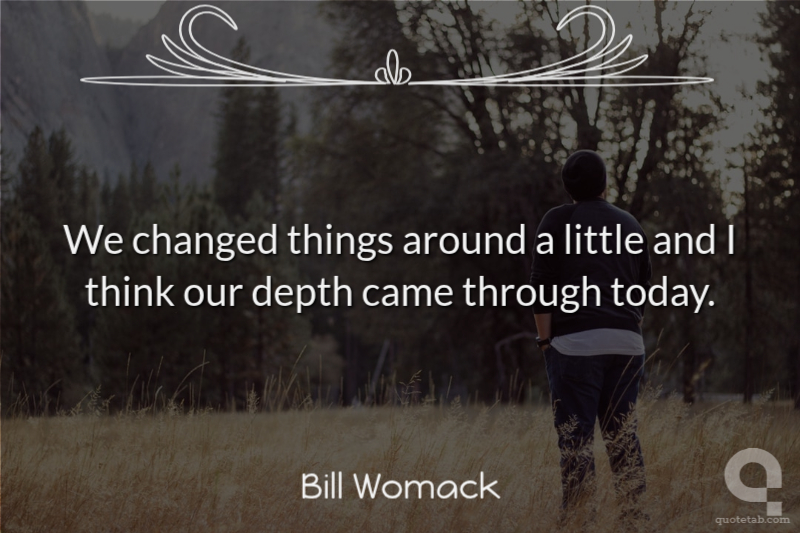 We changed things around a little and I think our depth came through today.

Bill Womack

quotetab.com